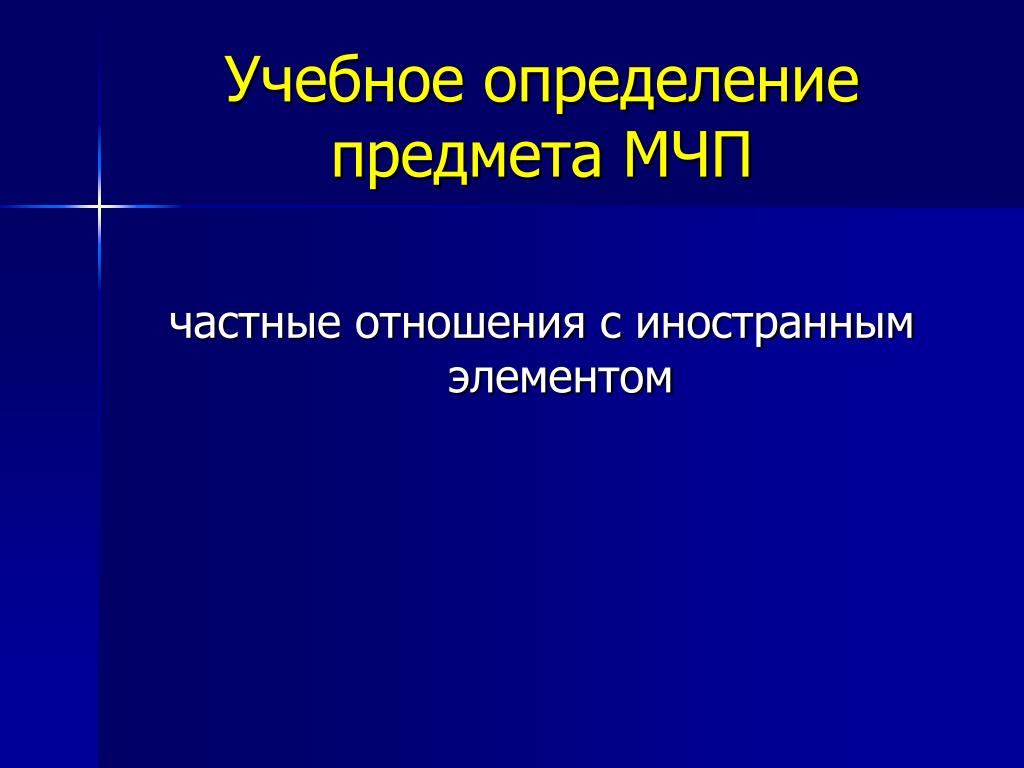 Учебное определение предмета МЧП

частные отношения с иностранным элементом